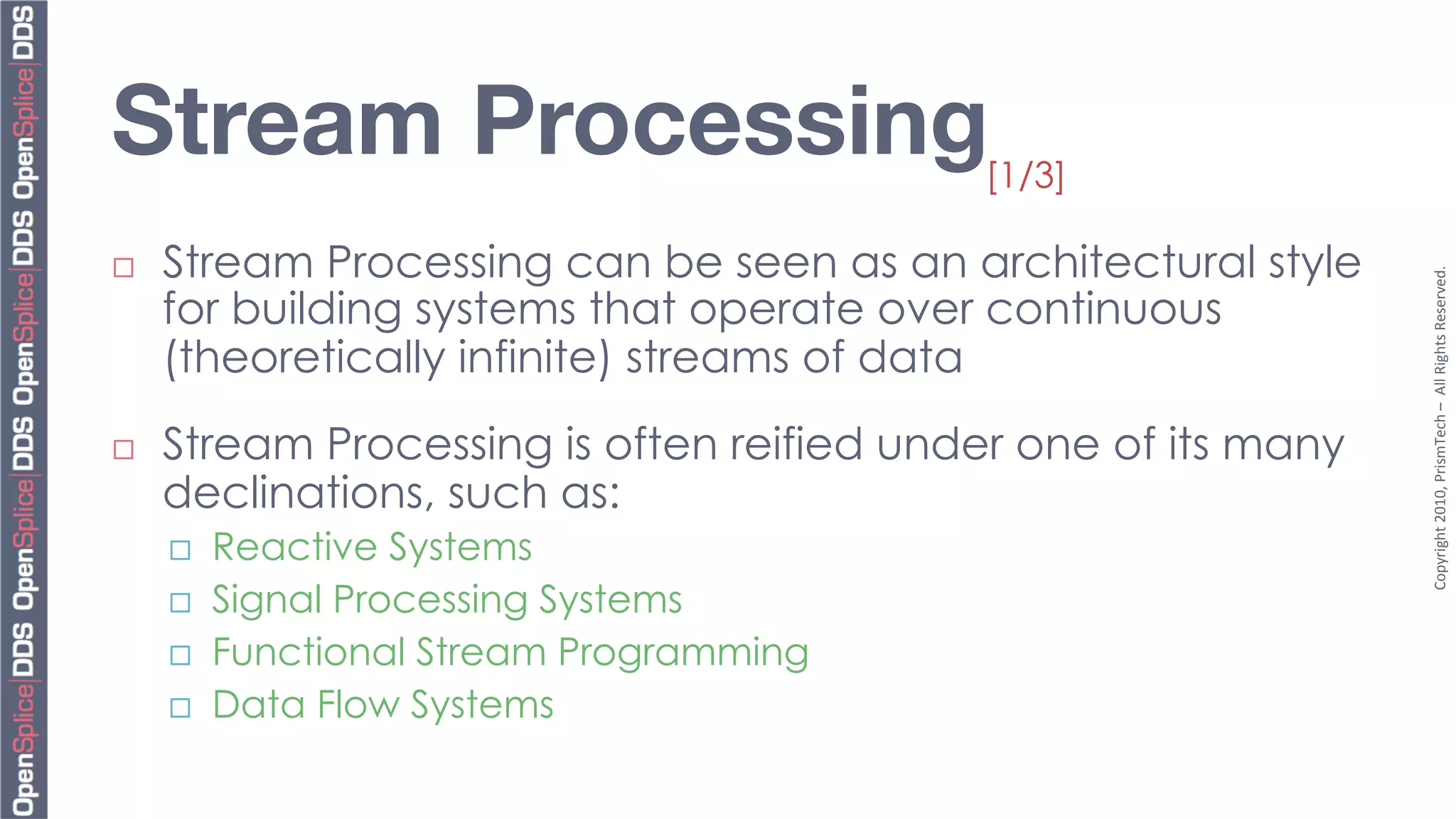 OpenSplice|DDS OpenSplice|DDS OpenSplice|DDS OpenSplice|DDS

Stream Processing [1/3]

□ Stream Processing can be seen as an architectural style for building systems that operate over continuous (theoretically infinite) streams of data

□ Stream Processing is often reified under one of its many declinations, such as:
□ Reactive Systems
□ Signal Processing Systems
□ Functional Stream Programming
□ Data Flow Systems

Copyright 2010, PrismTech – All Rights Reserved.